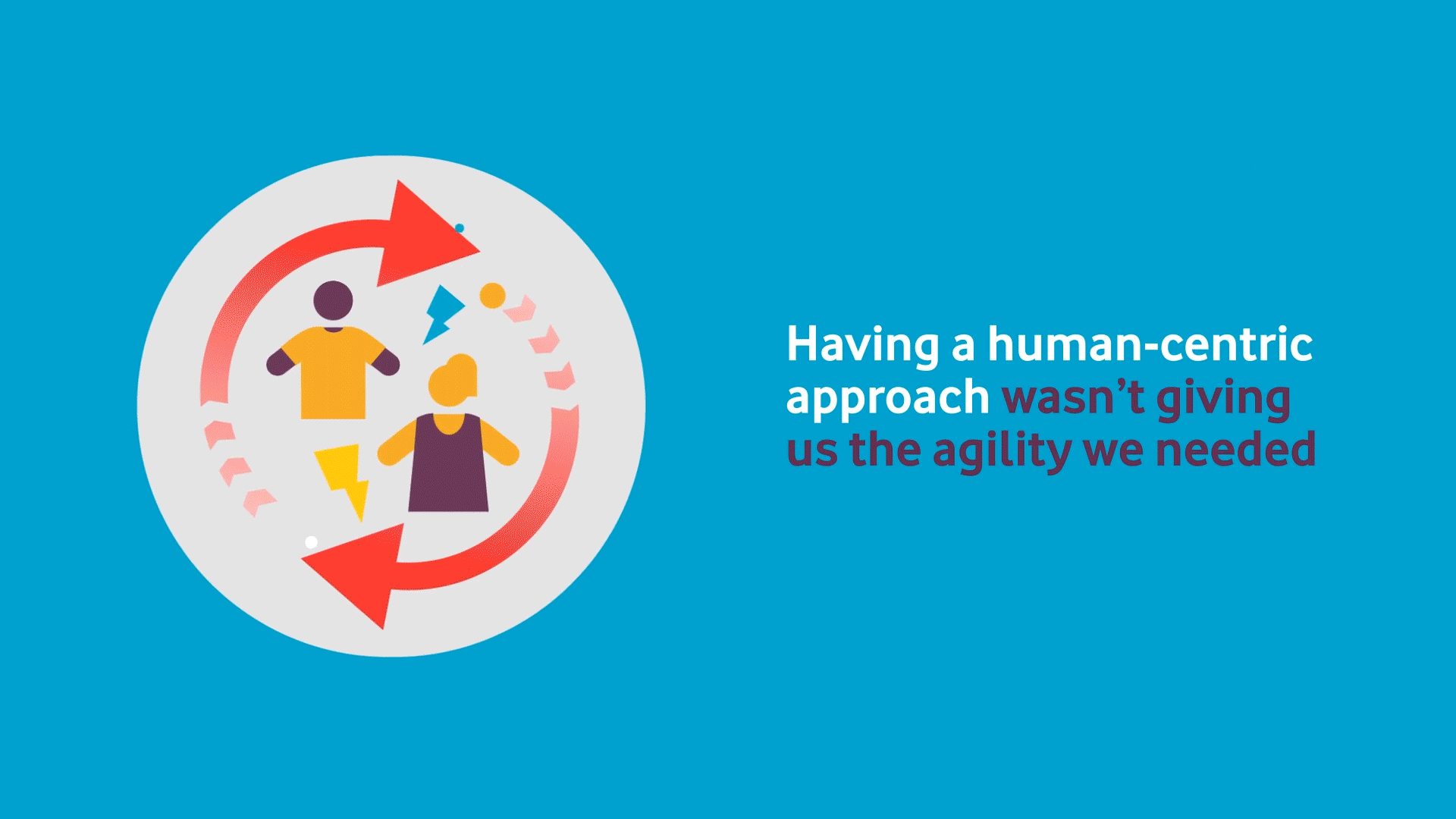 Having a human-centric approach wasn’t giving us the agility we needed